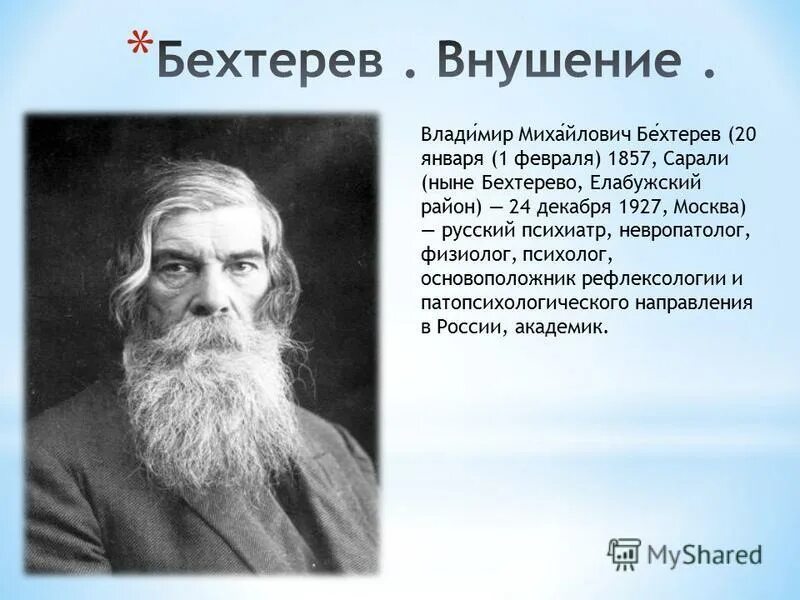 *Бехтерев . Внушение .

Влади́мир Миха́йлович Бе́хтерев (20 января (1 февраля) 1857, Сарали (ныне Бехтерево, Елабужский район) — 24 декабря 1927, Москва) — русский психиатр, невропатолог, физиолог, психолог, основоположник рефлексологии и патопсихологического направления в России, академик.

MyShared